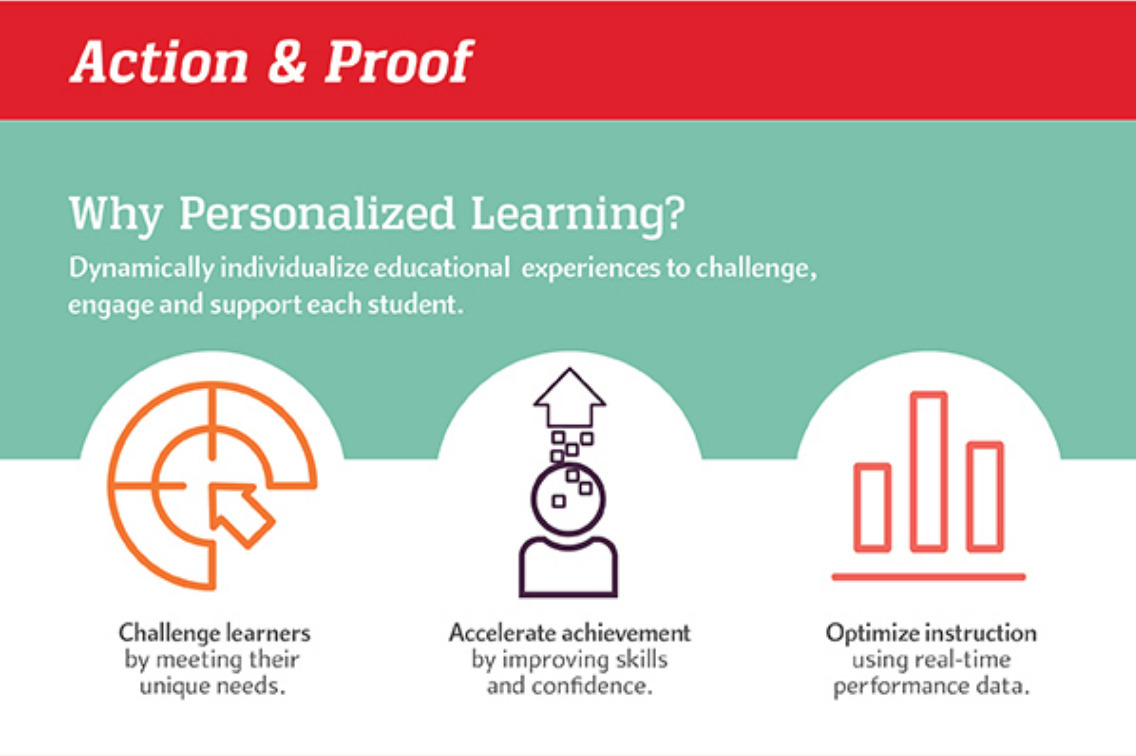 Action & Proof

Why Personalized Learning?

Dynamically individualize educational experiences to challenge, engage and support each student.

Challenge learners by meeting their unique needs.

Accelerate achievement by improving skills and confidence.

Optimize instruction using real-time performance data.